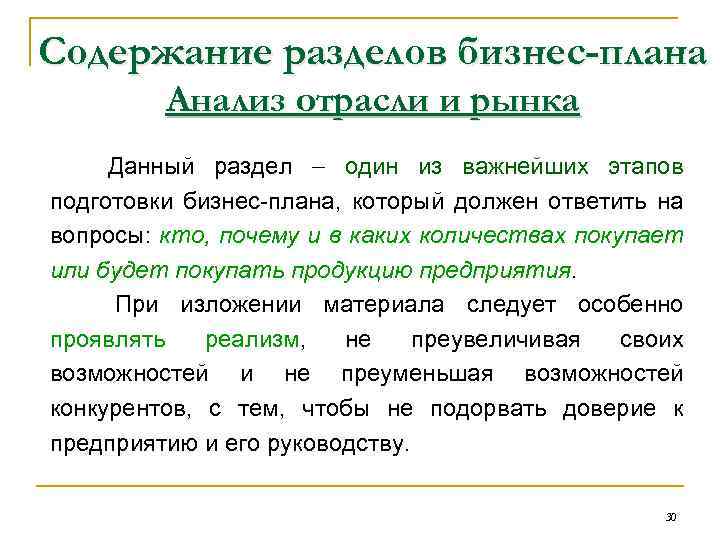 Содержание разделов бизнес-плана
Анализ отрасли и рынка

Данный раздел – один из важнейших этапов подготовки бизнес-плана, который должен ответить на вопросы: кто, почему и в каких количествах покупает или будет покупать продукцию предприятия.

При изложении материала следует особенно проявлять реализм, не преувеличивая своих возможностей и не преуменьшая возможностей конкурентов, с тем, чтобы не подорвать доверие к предприятию и его руководству.

30